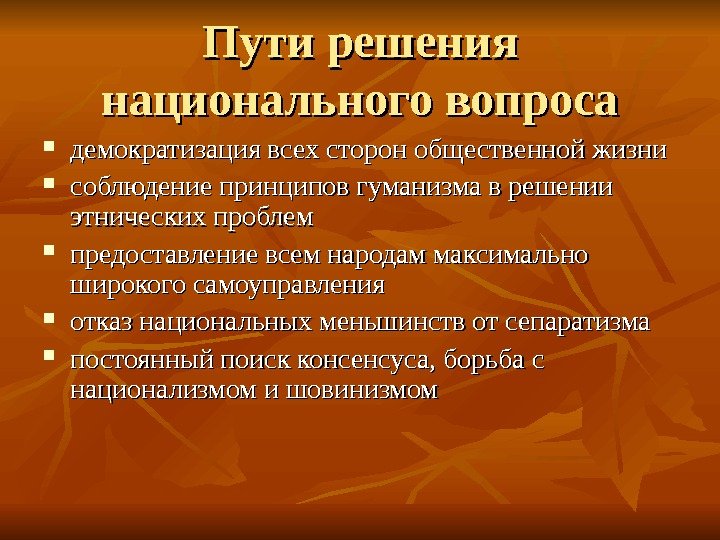 Пути решения национального вопроса

- демократизация всех сторон общественной жизни
- соблюдение принципов гуманизма в решении этнических проблем
- предоставление всем народам максимально широкого самоуправления
- отказ национальных меньшинств от сепаратизма
- постоянный поиск консенсуса, борьба с национализмом и шовинизмом